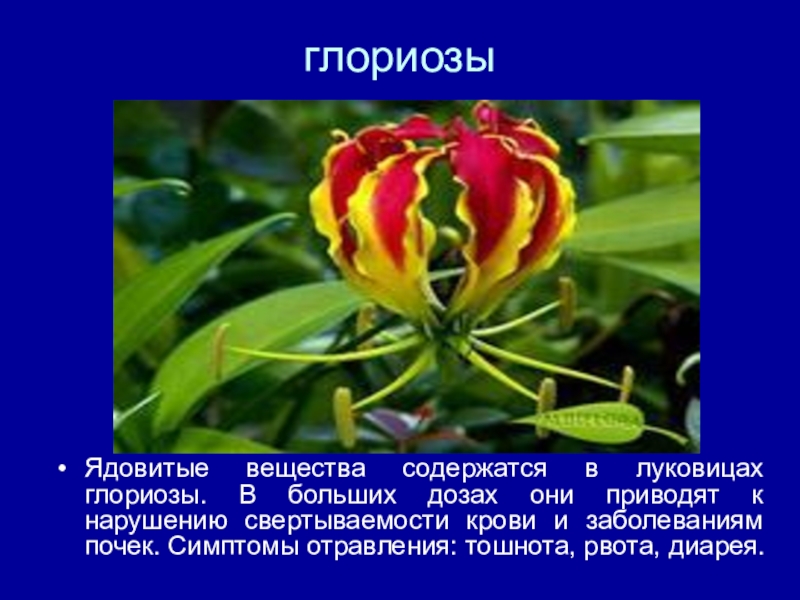 глориозы

• Ядовитые вещества содержатся в луковицах глориозы. В больших дозах они приводят к нарушению свертываемости крови и заболеваниям почек. Симптомы отравления: тошнота, рвота, диарея.